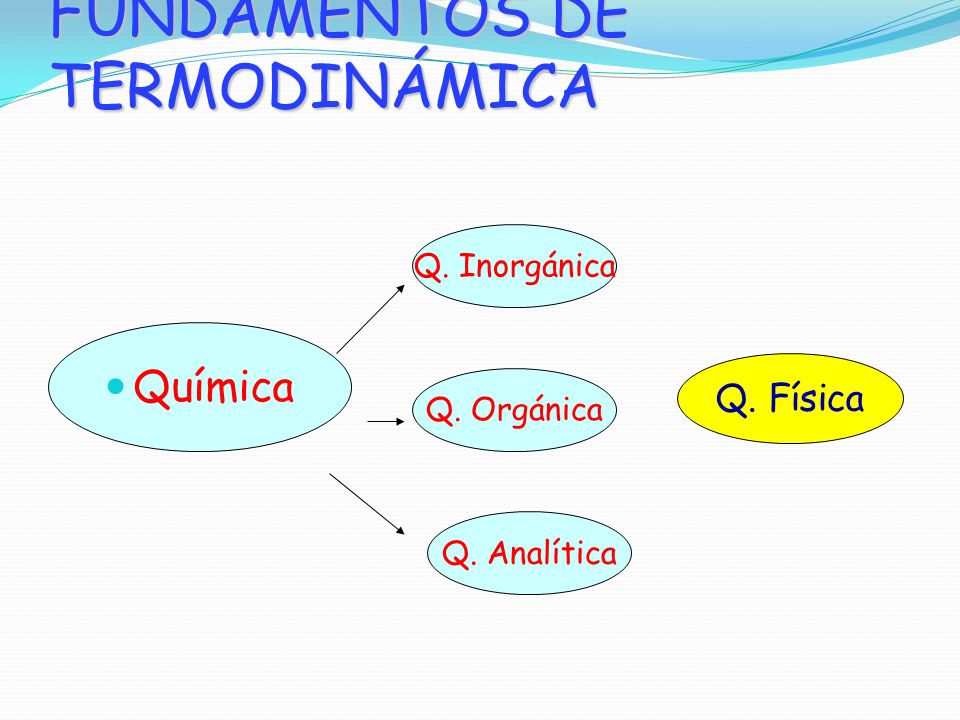 FUNDAMENTOS DE TERMODINÁMICA

Química

Q. Inorgánica

Q. Orgánica

Q. Analítica

Q. Física